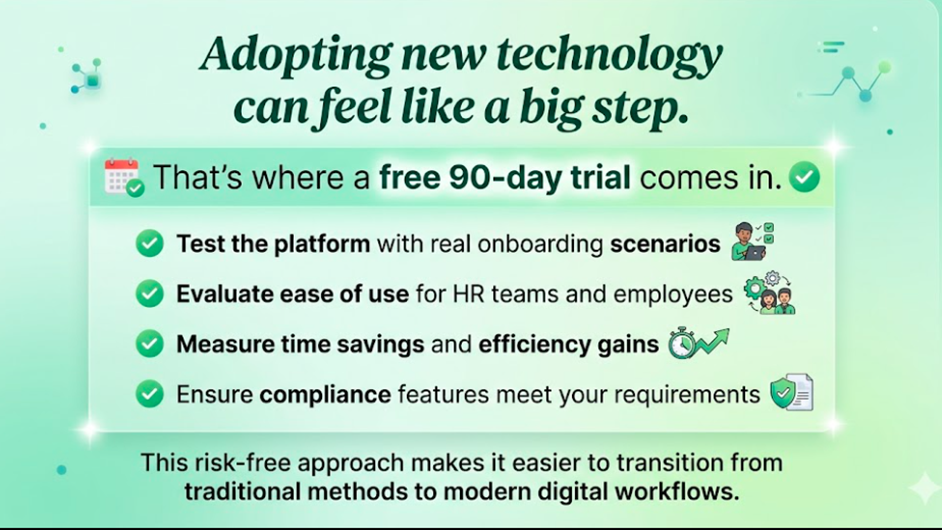 Adopting new technology can feel like a big step.

That's where a free 90-day trial comes in.

Test the platform with real onboarding scenarios

Evaluate ease of use for HR teams and employees

Measure time savings and efficiency gains

Ensure compliance features meet your requirements

This risk-free approach makes it easier to transition from traditional methods to modern digital workflows.